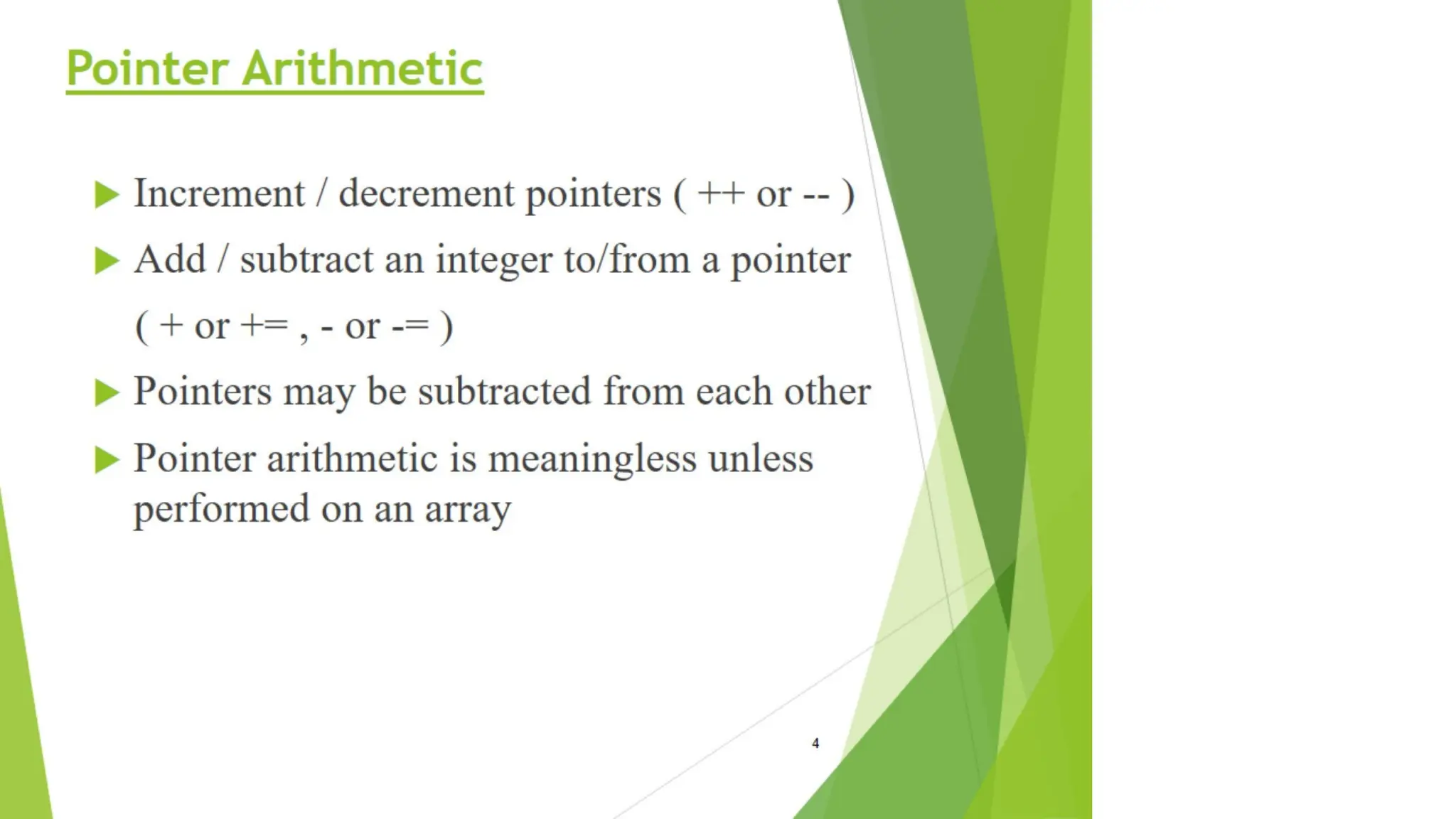 Pointer Arithmetic

Increment / decrement pointers ( ++ or -- )

Add / subtract an integer to/from a pointer

( + or += , - or -= )

Pointers may be subtracted from each other

Pointer arithmetic is meaningless unless performed on an array

4